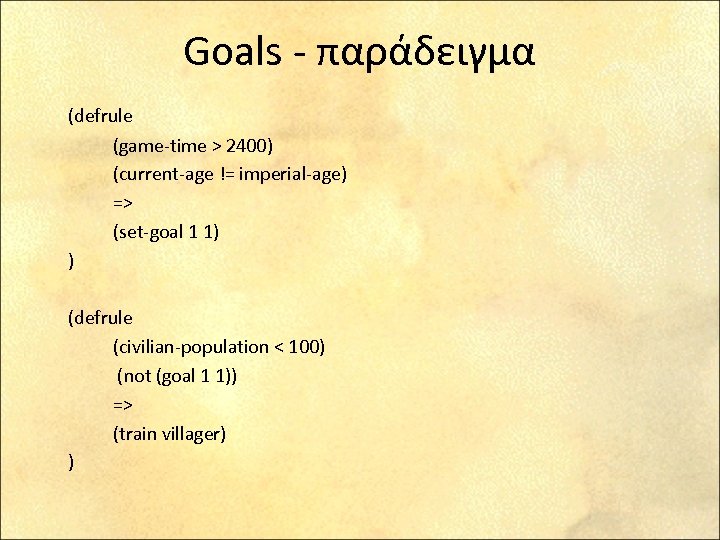 Goals - παράδειγμα

(defrule
(game-time > 2400)
(current-age != imperial-age)
=>
(set-goal 1 1)
)

(defrule
(civilian-population < 100)
(not (goal 1 1))
=>
(train villager)
)